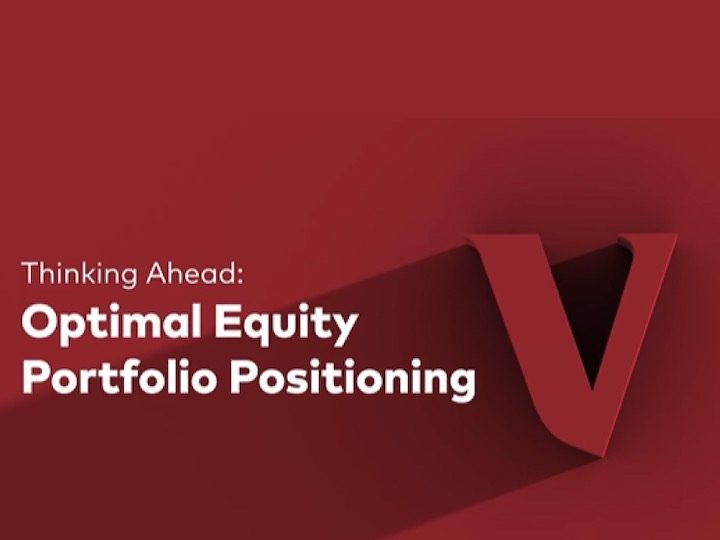 Thinking Ahead:
Optimal Equity Portfolio Positioning

V